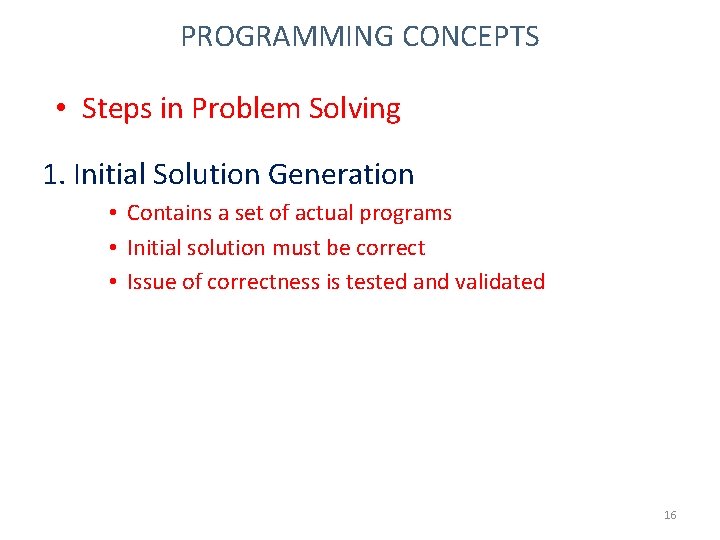 PROGRAMMING CONCEPTS

• Steps in Problem Solving

1. Initial Solution Generation

• Contains a set of actual programs
• Initial solution must be correct
• Issue of correctness is tested and validated

16